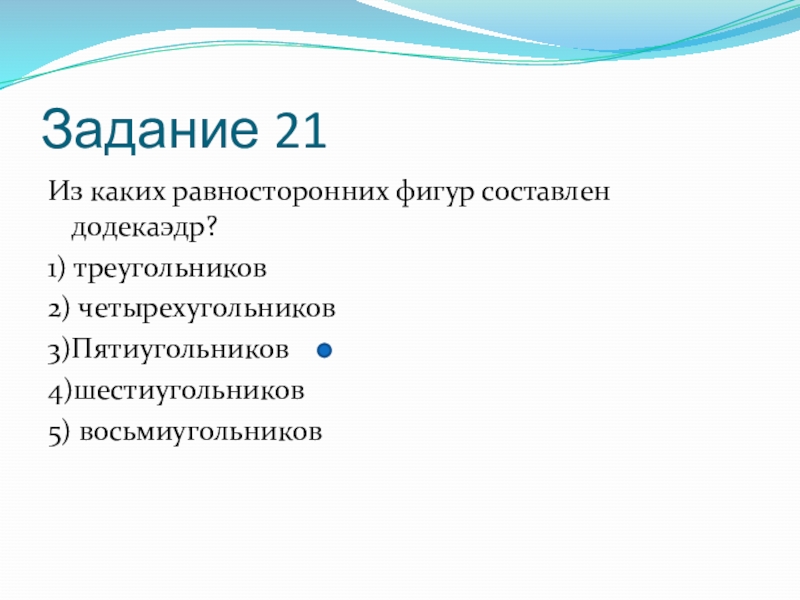 Задание 21

Из каких равносторонних фигур составлен додекаэдр?

1) треугольников

2) четырехугольников

3)Пятиугольников

4)шестиугольников

5) восьмиугольников